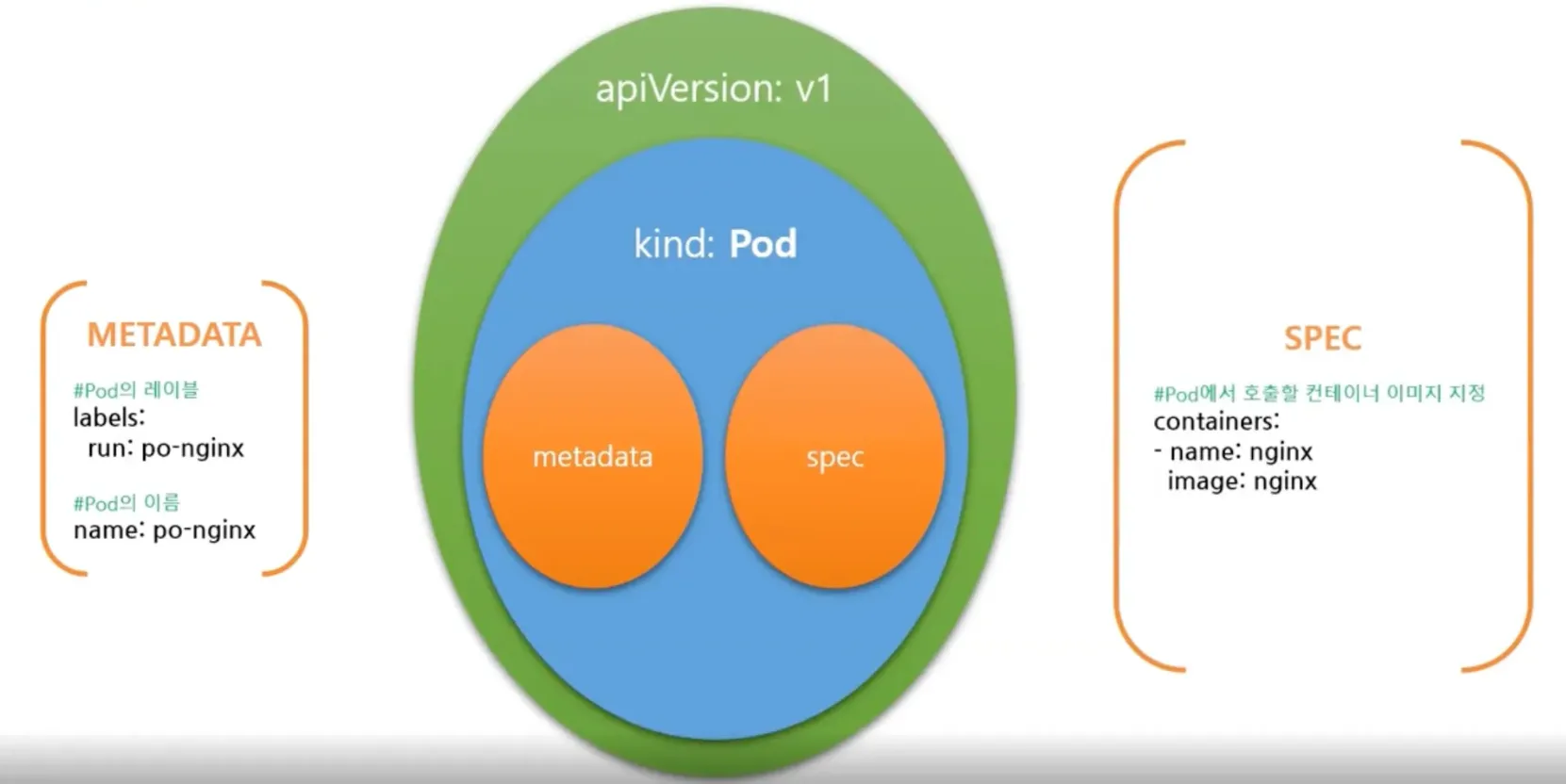 METADATA

#Pod의 레이블
labels:
  run: po-nginx

#Pod의 이름
name: po-nginx

apiVersion: v1

kind: Pod

metadata

spec

SPEC

#Pod에서 호출할 컨테이너 이미지 지정
containers:
- name: nginx
  image: nginx